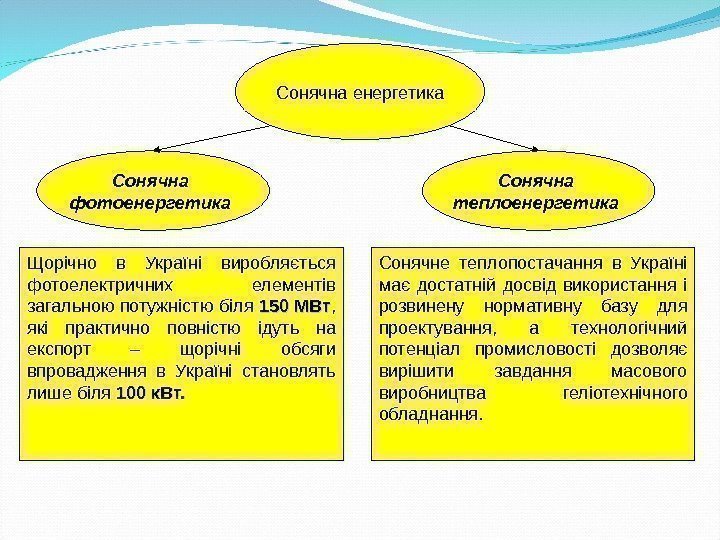 Сонячна енергетика

Сонячна фотоенергетика

Сонячна теплоенергетика

Щорічно в Україні виробляється фотоелектричних елементів загальною потужністю біля 150 МВт, які практично повністю ідуть на експорт – щорічні обсяги впровадження в Україні становлять лише біля 100 кВт.

Сонячне теплопостачання в Україні має достатній досвід використання і розвинену нормативну базу для проектування, а технологічний потенціал промисловості дозволяє вирішити завдання масового виробництва геліотехнічного обладнання.